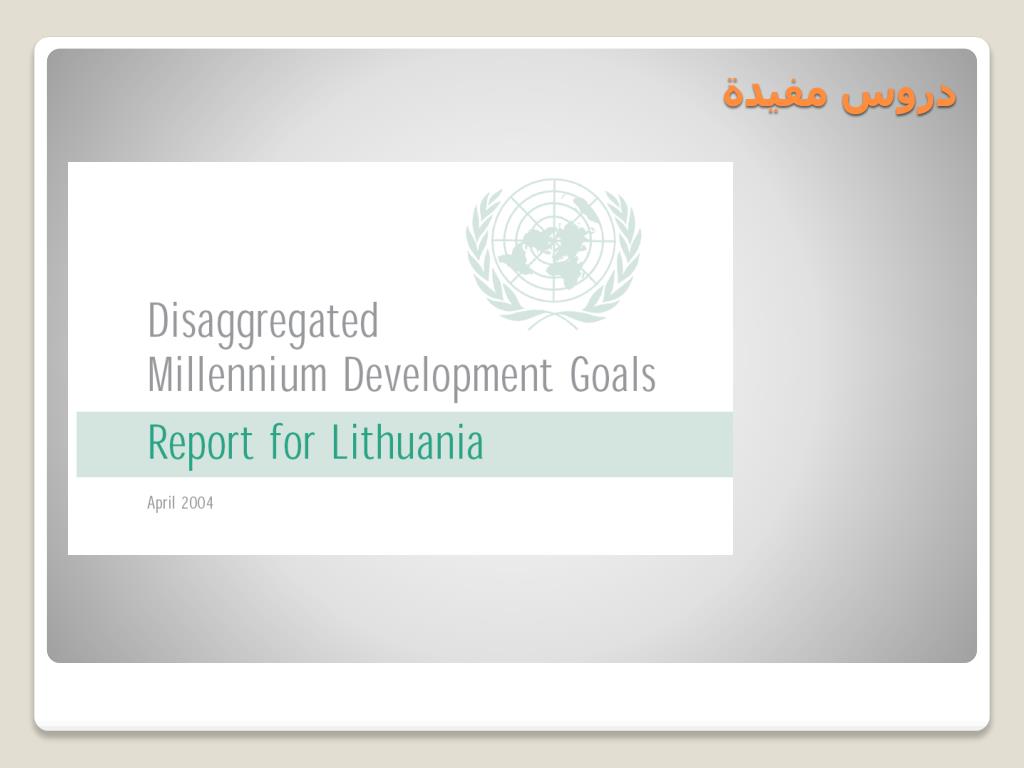 دروس مفيدة

Disaggregated
Millennium Development Goals

Report for Lithuania

April 2004